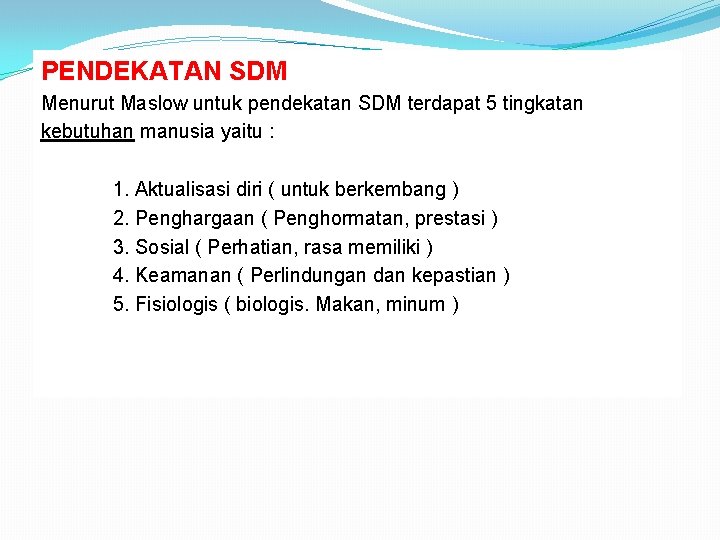 PENDEKATAN SDM

Menurut Maslow untuk pendekatan SDM terdapat 5 tingkatan kebutuhan manusia yaitu :

1. Aktualisasi diri ( untuk berkembang )
2. Penghargaan ( Penghormatan, prestasi )
3. Sosial ( Perhatian, rasa memiliki )
4. Keamanan ( Perlindungan dan kepastian )
5. Fisiologis ( biologis. Makan, minum )